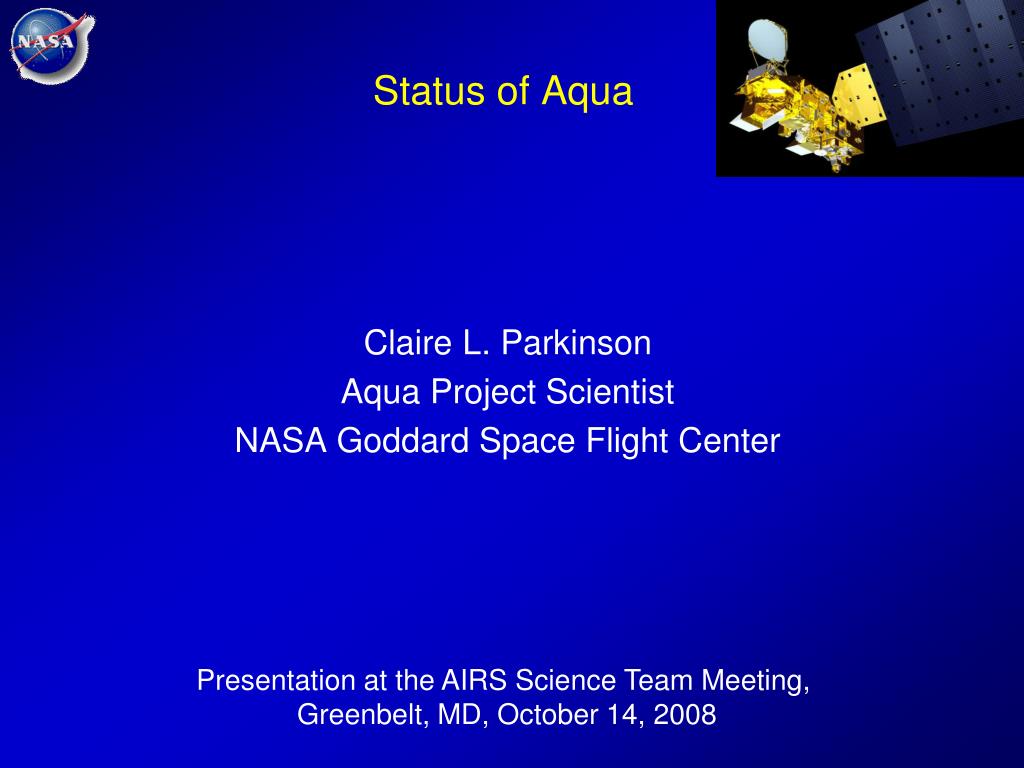 NASA

Status of Aqua

Claire L. Parkinson
Aqua Project Scientist
NASA Goddard Space Flight Center

Presentation at the AIRS Science Team Meeting, Greenbelt, MD, October 14, 2008